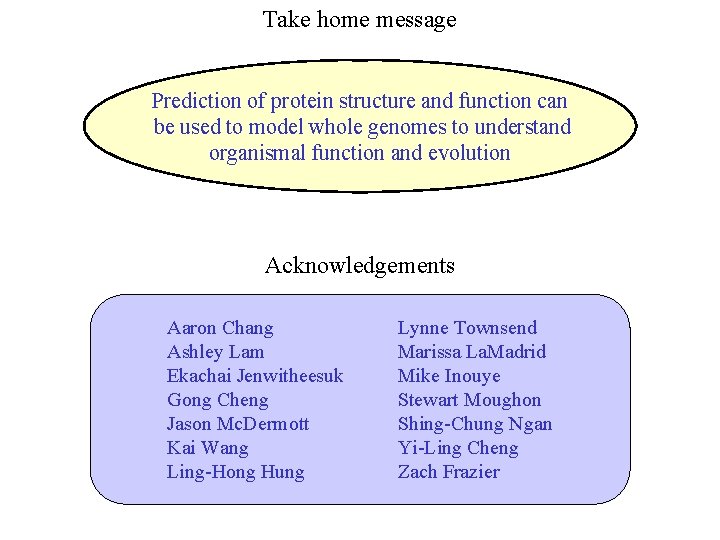 Take home message

Prediction of protein structure and function can be used to model whole genomes to understand organismal function and evolution

Acknowledgements

Aaron Chang
Ashley Lam
Ekachai Jenwitheesuk
Gong Cheng
Jason McDermott
Kai Wang
Ling-Hong Hung

Lynne Townsend
Marissa LaMadrid
Mike Inouye
Stewart Moughon
Shing-Chung Ngan
Yi-Ling Cheng
Zach Frazier